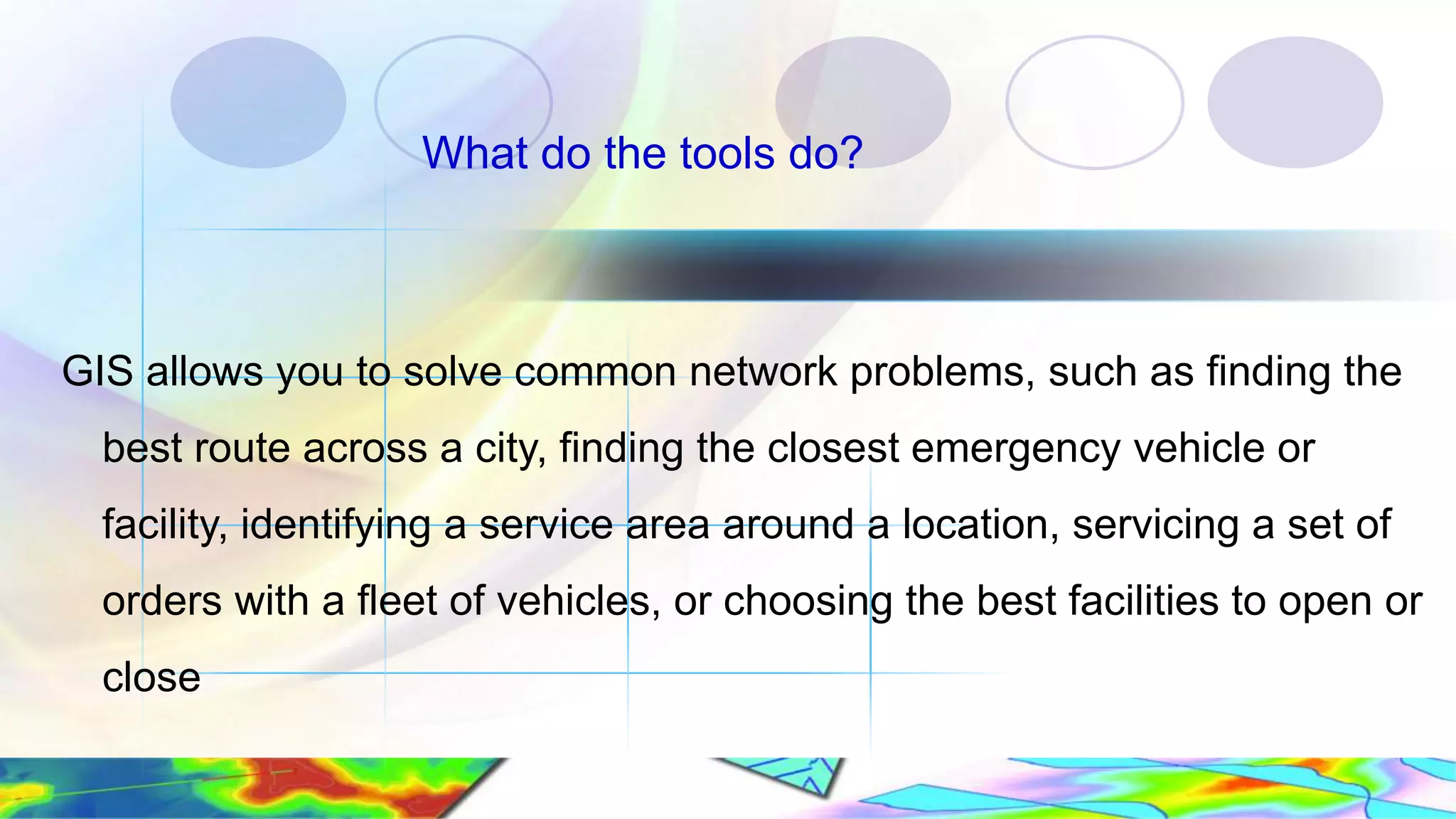 What do the tools do?

GIS allows you to solve common network problems, such as finding the best route across a city, finding the closest emergency vehicle or facility, identifying a service area around a location, servicing a set of orders with a fleet of vehicles, or choosing the best facilities to open or close